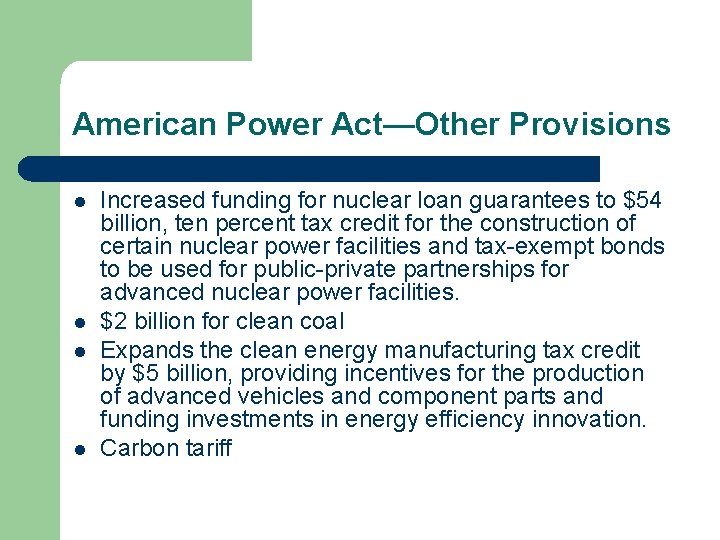 American Power Act—Other Provisions

- Increased funding for nuclear loan guarantees to \$54 billion, ten percent tax credit for the construction of certain nuclear power facilities and tax-exempt bonds to be used for public-private partnerships for advanced nuclear power facilities.
- \$2 billion for clean coal
- Expands the clean energy manufacturing tax credit by \$5 billion, providing incentives for the production of advanced vehicles and component parts and funding investments in energy efficiency innovation.
- Carbon tariff